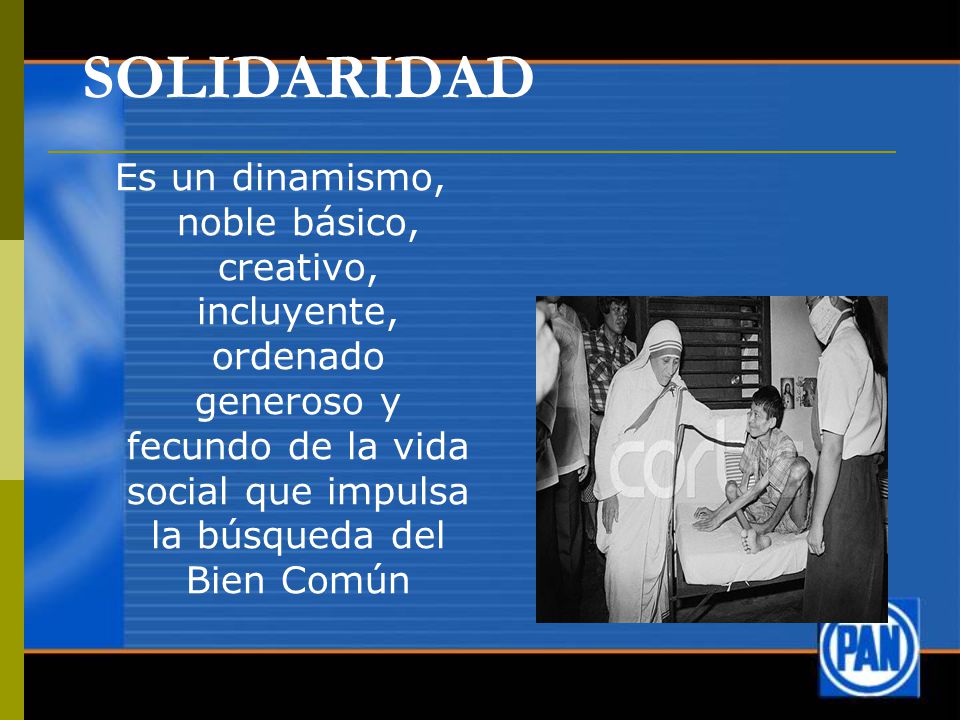 SOLIDARIDAD

Es un dinamismo, noble básico, creativo, incluyente, ordenado generoso y fecundo de la vida social que impulsa la búsqueda del Bien Común

corbis

PAN